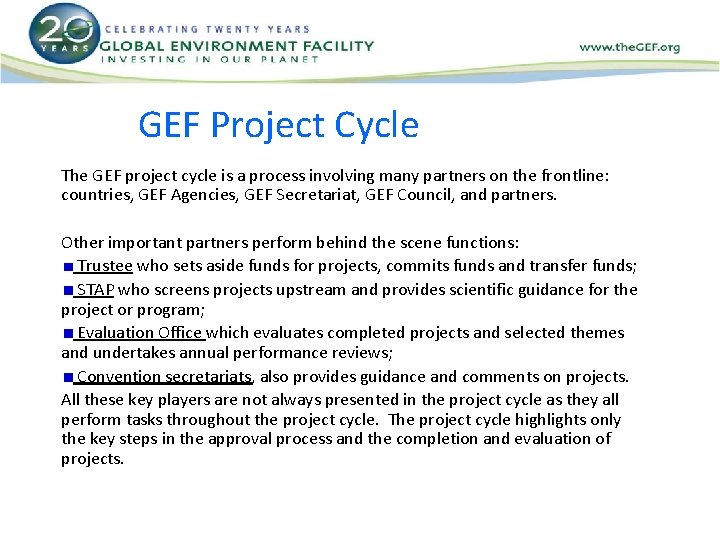 20 YEARS
CELEBRATING TWENTY YEARS
GLOBAL ENVIRONMENT FACILITY
INVESTING IN OUR PLANET
www.theGEF.org

GEF Project Cycle

The GEF project cycle is a process involving many partners on the frontline: countries, GEF Agencies, GEF Secretariat, GEF Council, and partners.

Other important partners perform behind the scene functions:
■ Trustee who sets aside funds for projects, commits funds and transfer funds;
■ STAP who screens projects upstream and provides scientific guidance for the project or program;
■ Evaluation Office which evaluates completed projects and selected themes and undertakes annual performance reviews;
■ Convention secretariats, also provides guidance and comments on projects.
All these key players are not always presented in the project cycle as they all perform tasks throughout the project cycle. The project cycle highlights only the key steps in the approval process and the completion and evaluation of projects.